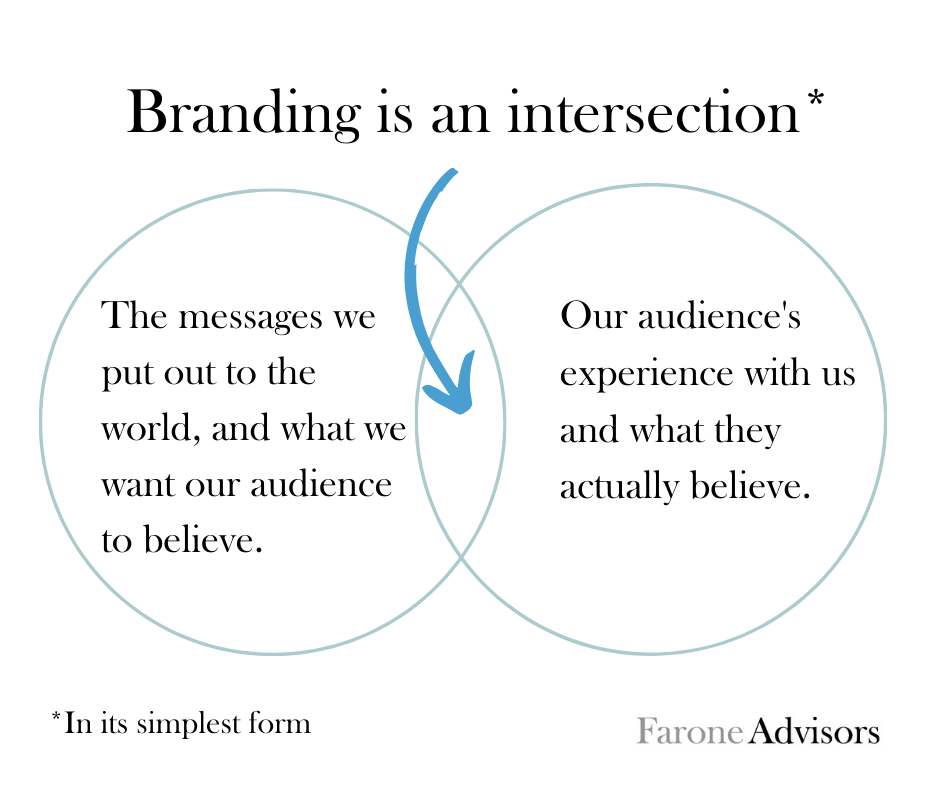 Branding is an intersection*

The messages we put out to the world, and what we want our audience to believe.

Our audience's experience with us and what they actually believe.

*In its simplest form

Farone Advisors